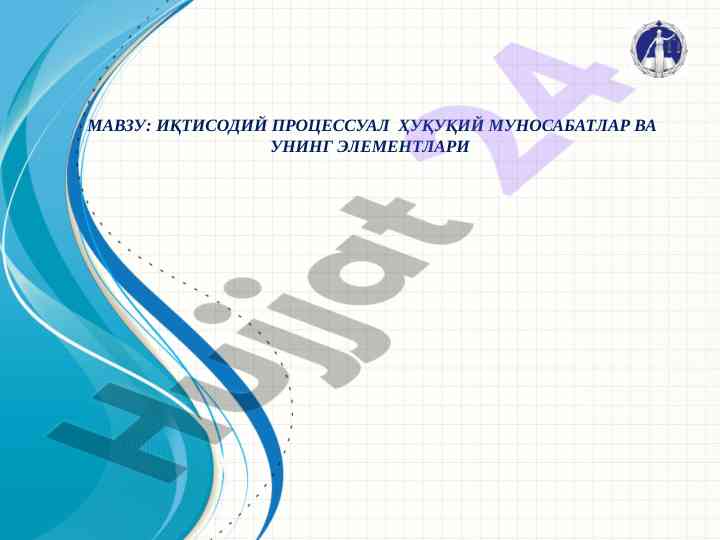 МАВЗУ: ИҚТИСОДИЙ ПРОЦЕССУАЛ ҲУҚУҚИЙ МУНОСАБАТЛАР ВА УНИНГ ЭЛЕМЕНТЛАРИ

Hujjat 24